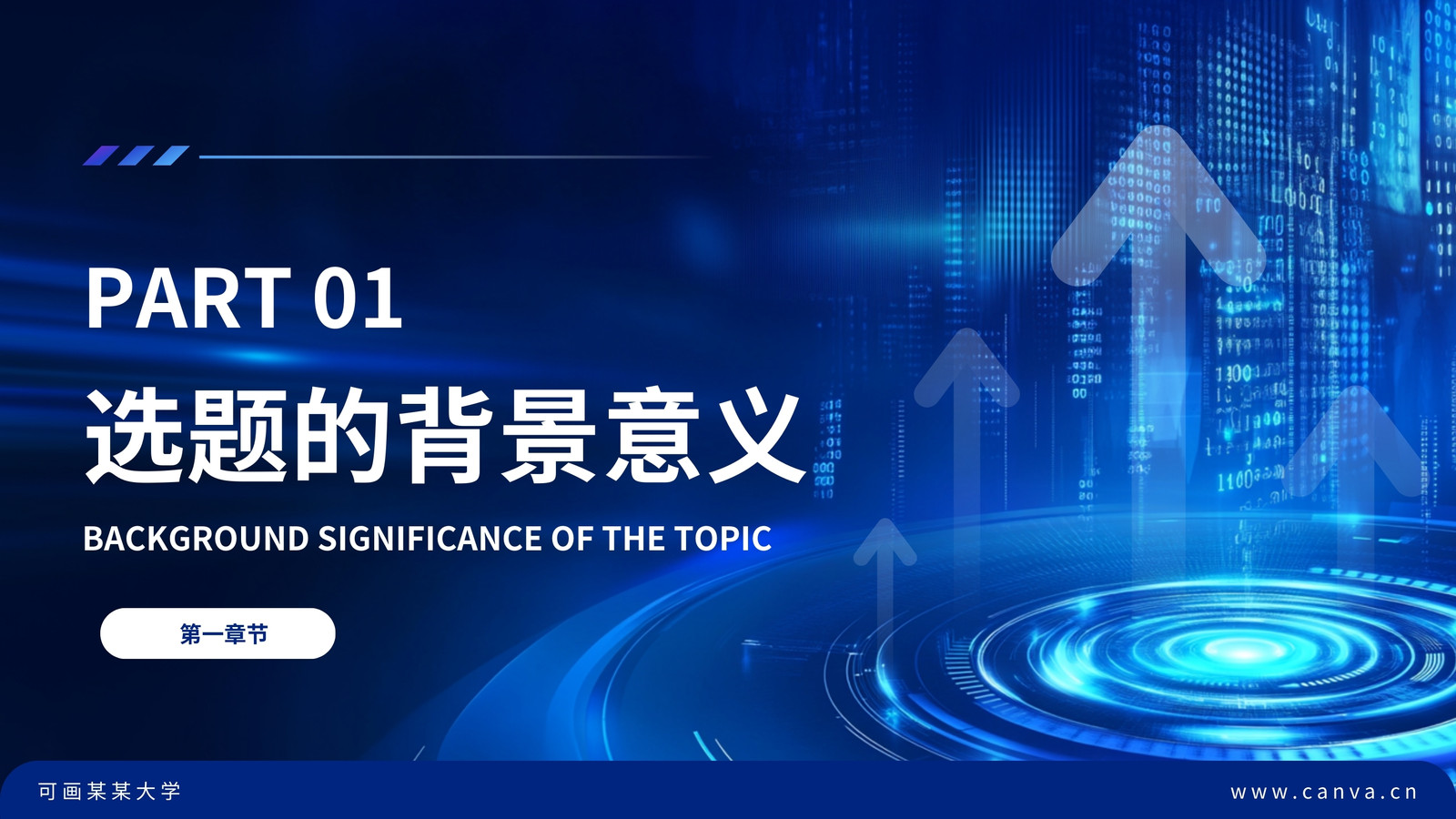 PART 01

选题的背景意义

BACKGROUND SIGNIFICANCE OF THE TOPIC

第一章节

可画某某大学

www.canva.cn